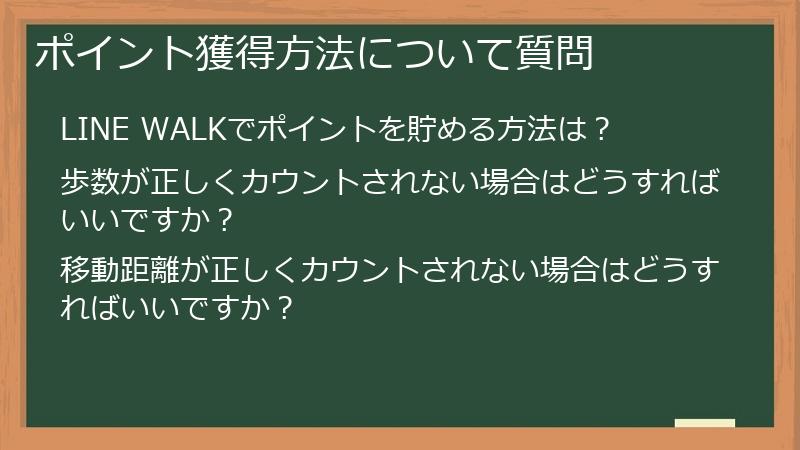 ポイント獲得方法について質問

LINE WALKでポイントを貯める方法は？

歩数が正しくカウントされない場合はどうすればいいですか？

移動距離が正しくカウントされない場合はどうすればいいですか？